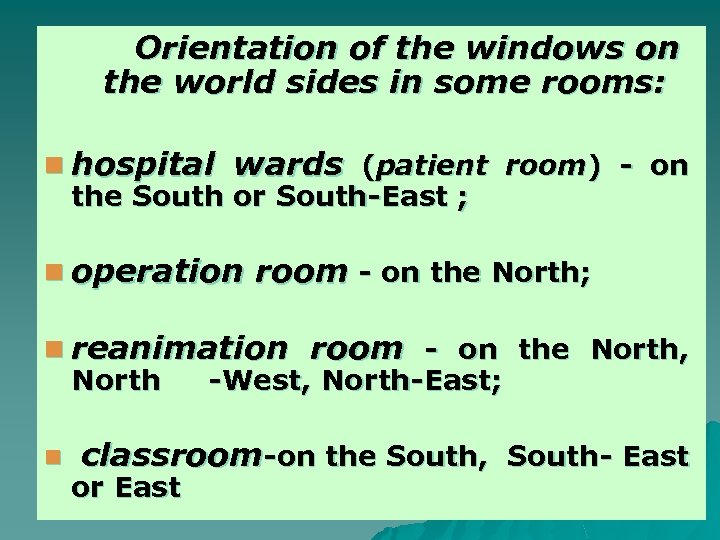 Orientation of the windows on the world sides in some rooms:

hospital wards (patient room) - on the South or South-East ;

operation room - on the North;

reanimation room - on the North, North -West, North-East;

classroom-on the South, South- East or East